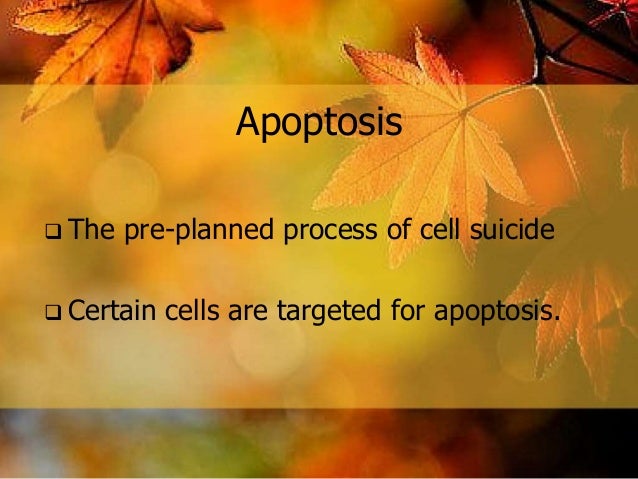 Apoptosis

❑ The pre-planned process of cell suicide

❑ Certain cells are targeted for apoptosis.